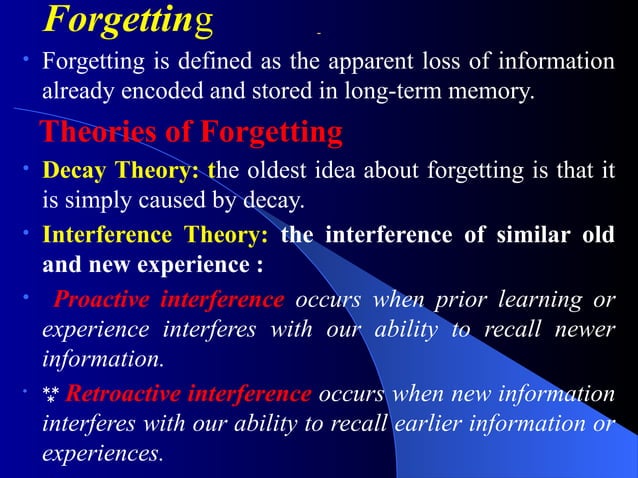 Forgetting

• Forgetting is defined as the apparent loss of information already encoded and stored in long-term memory.

Theories of Forgetting

• Decay Theory: the oldest idea about forgetting is that it is simply caused by decay.

• Interference Theory: the interference of similar old and new experience :

• Proactive interference occurs when prior learning or experience interferes with our ability to recall newer information.

• ** Retroactive interference occurs when new information interferes with our ability to recall earlier information or experiences.